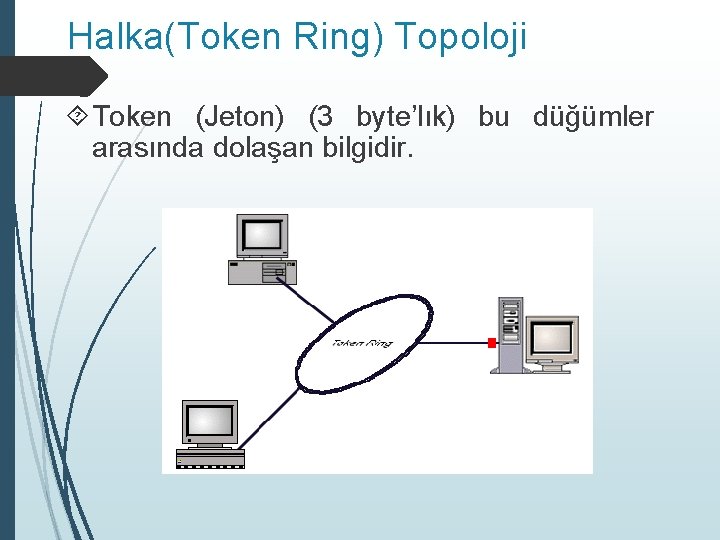 Halka(Token Ring) Topoloji

Token (Jeton) (3 byte'lık) bu düğümler arasında dolaşan bilgidir.

Token Ring